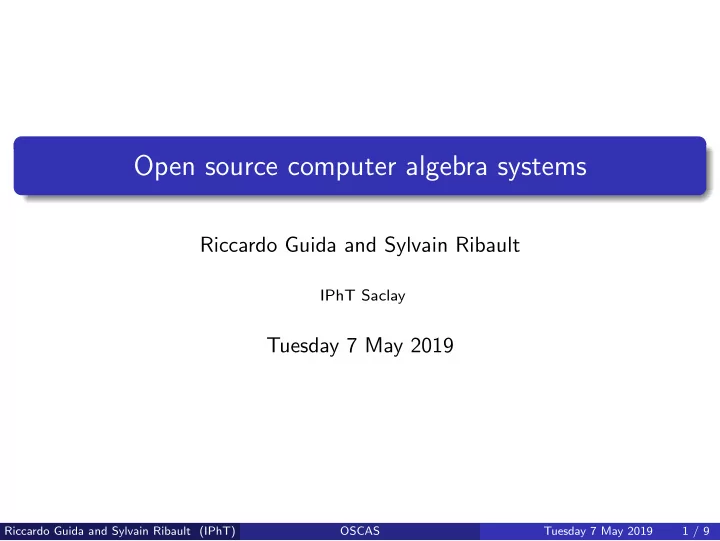 Open source computer algebra systems

Riccardo Guida and Sylvain Ribault

IPhT Saclay

Tuesday 7 May 2019

Riccardo Guida and Sylvain Ribault (IPhT) OSCAS Tuesday 7 May 2019 1 / 9